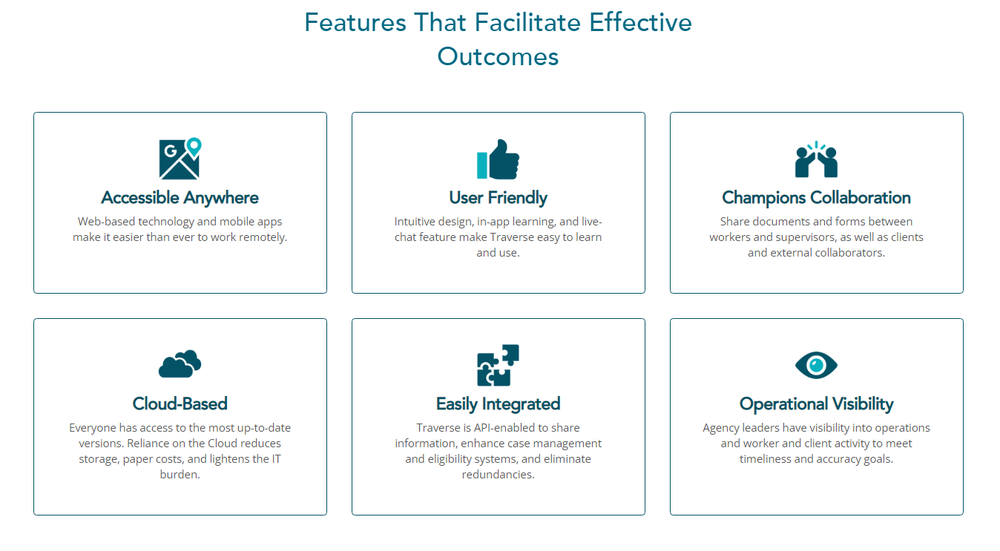 Features That Facilitate Effective Outcomes

G

Accessible Anywhere

Web-based technology and mobile apps make it easier than ever to work remotely.

User Friendly

Intuitive design, in-app learning, and live-chat feature make Traverse easy to learn and use.

Champions Collaboration

Share documents and forms between workers and supervisors, as well as clients and external collaborators.

Cloud-Based

Everyone has access to the most up-to-date versions. Reliance on the Cloud reduces storage, paper costs, and lightens the IT burden.

Easily Integrated

Traverse is API-enabled to share information, enhance case management and eligibility systems, and eliminate redundancies.

Operational Visibility

Agency leaders have visibility into operations and worker and client activity to meet timeliness and accuracy goals.